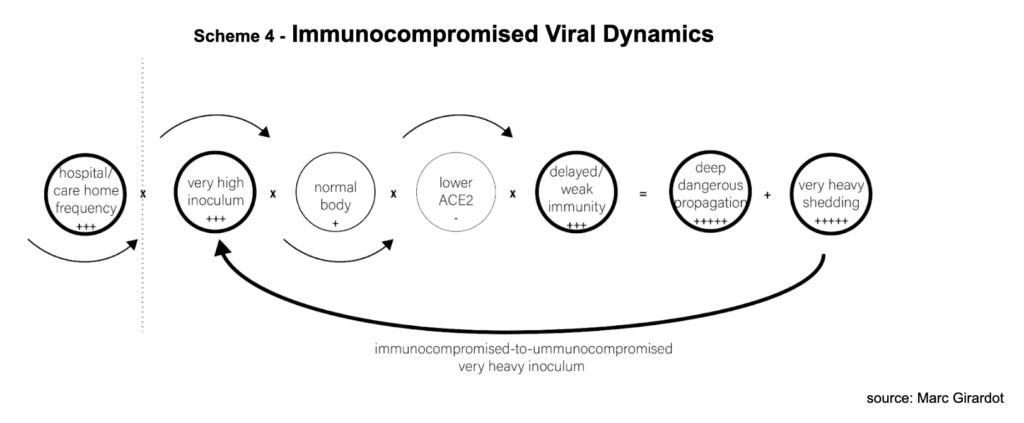 Scheme 4 - Immunocompromised Viral Dynamics

hospital/ care home frequency +++ x very high inoculum +++ x normal body + x lower ACE2 - x delayed/ weak immunity +++ = deep dangerous propagation +++++ + very heavy shedding +++++

immunocompromised-to-ummunocompromised very heavy inoculum

source: Marc Girardot